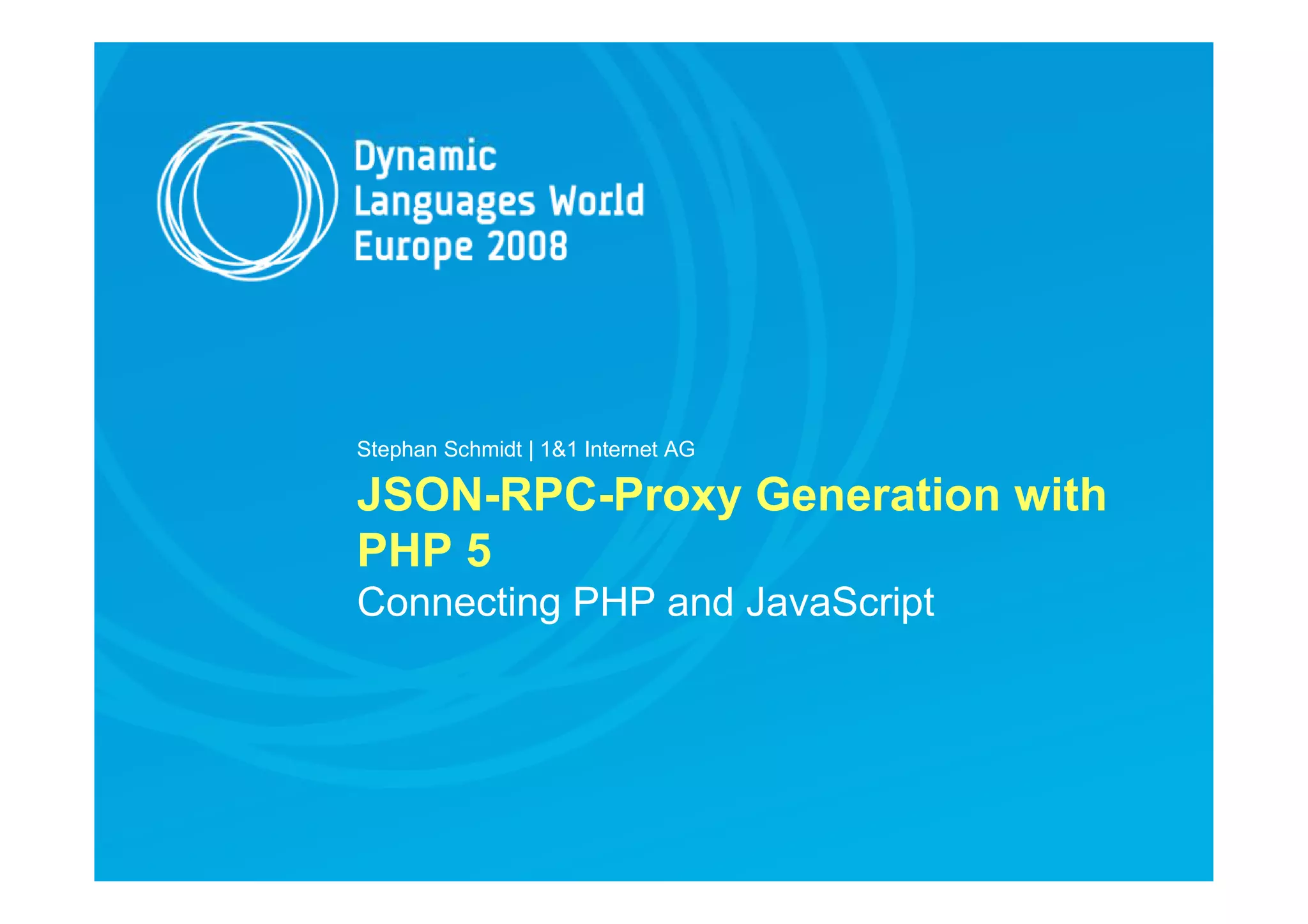 Dynamic
Languages World
Europe 2008

Stephan Schmidt | 1&1 Internet AG

JSON-RPC-Proxy Generation with PHP 5

Connecting PHP and JavaScript